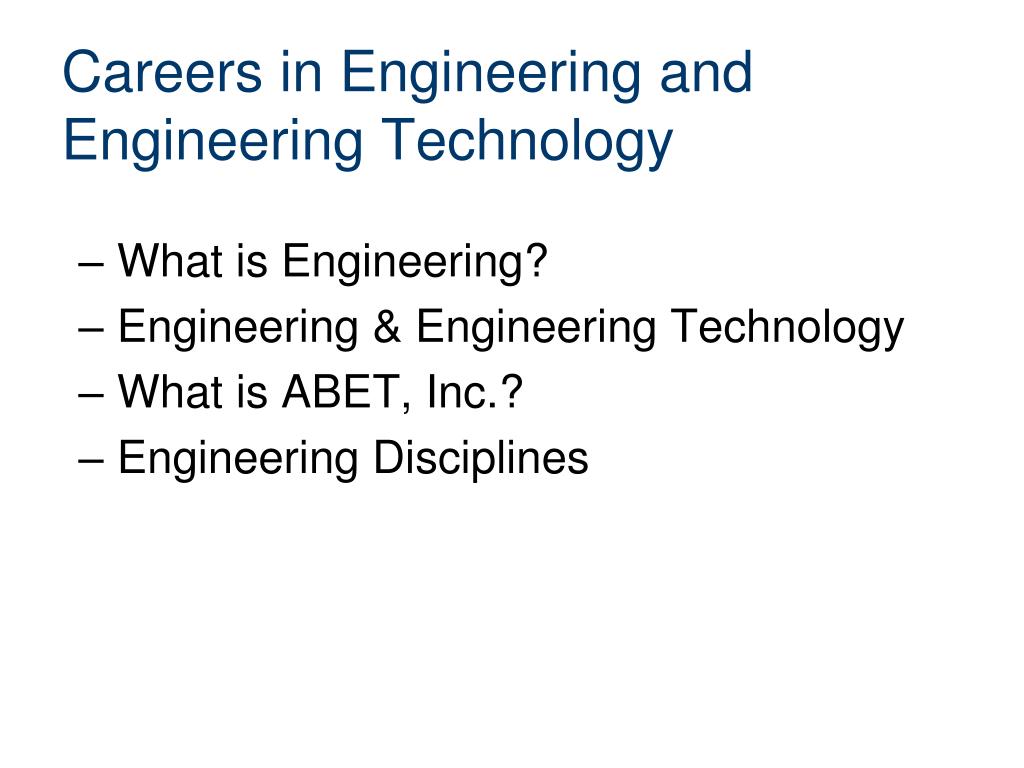 Careers in Engineering and Engineering Technology

– What is Engineering?
– Engineering & Engineering Technology
– What is ABET, Inc.?
– Engineering Disciplines